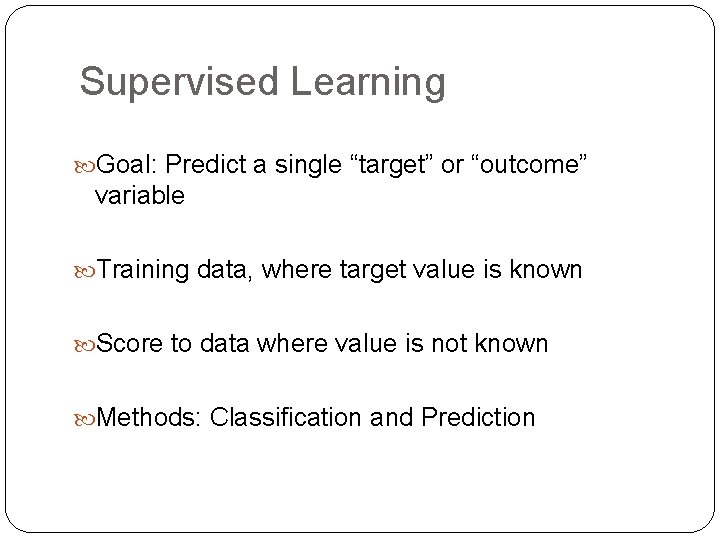 Supervised Learning

Goal: Predict a single “target” or “outcome” variable

Training data, where target value is known

Score to data where value is not known

Methods: Classification and Prediction